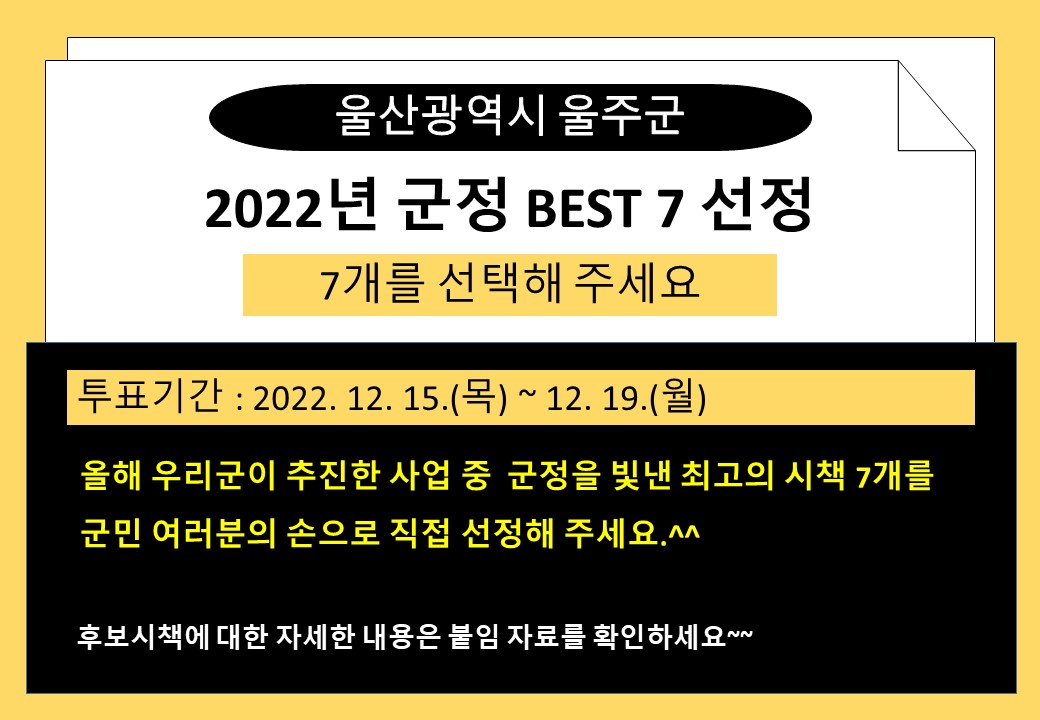 울산광역시 울주군

2022년 군정 BEST 7 선정

7개를 선택해 주세요

투표기간 : 2022. 12. 15.(목) ~ 12. 19.(월)

올해 우리군이 추진한 사업 중 군정을 빛낸 최고의 시책 7개를 군민 여러분의 손으로 직접 선정해 주세요.^^

후보시책에 대한 자세한 내용은 붙임 자료를 확인하세요~~